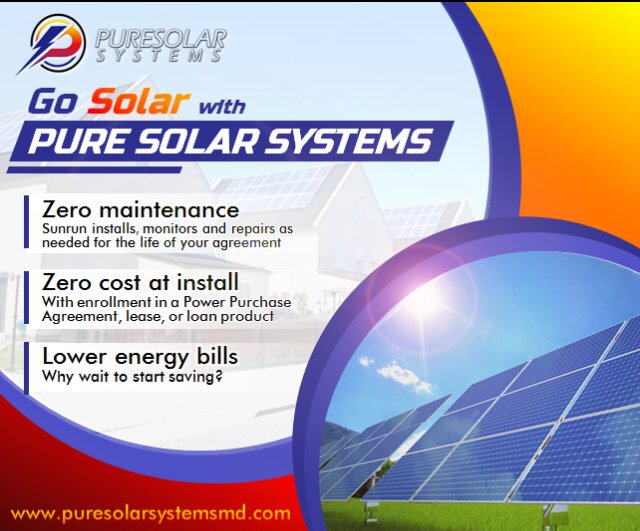 PURESOLAR SYSTEMS

Go Solar with
PURE SOLAR SYSTEMS

Zero maintenance
Sunrun installs, monitors and repairs as needed for the life of your agreement

Zero cost at install
With enrollment in a Power Purchase Agreement, lease, or loan product

Lower energy bills
Why wait to start saving?

www.puresolarsystemsmd.com